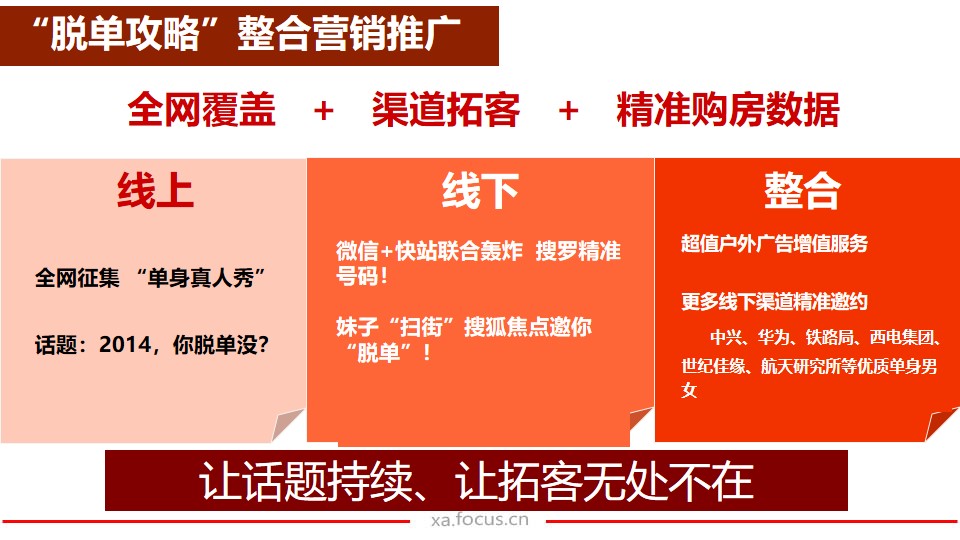 “脱单攻略”整合营销推广

全网覆盖 + 渠道拓客 + 精准购房数据

线上

全网征集 “单身真人秀”

话题：2014，你脱单没？

线下

微信+快站联合轰炸 搜罗精准号码！

妹子“扫街”搜狐焦点邀你“脱单”！

整合

超值户外广告增值服务

更多线下渠道精准邀约

中兴、华为、铁路局、西电集团、世纪佳缘、航天研究所等优质单身男女

让话题持续、让拓客无处不在

xa.focus.cn